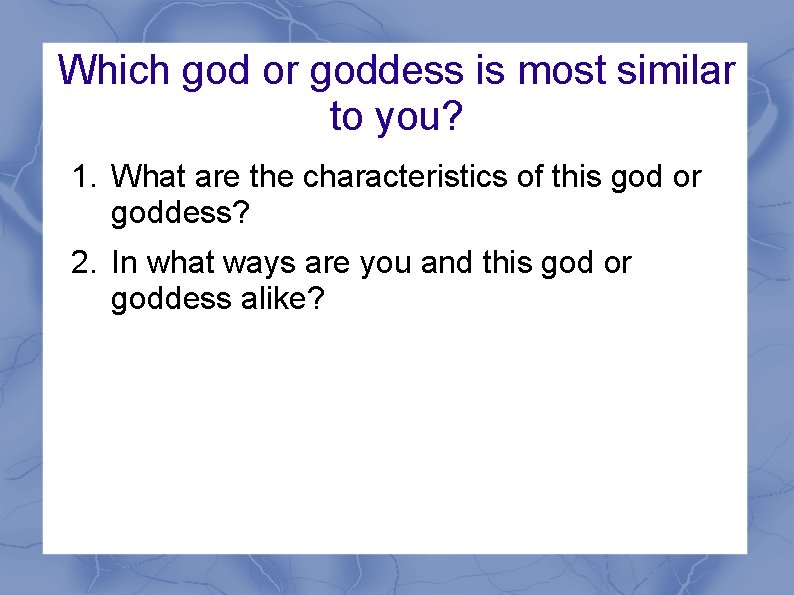 Which god or goddess is most similar to you?

1. What are the characteristics of this god or goddess?

2. In what ways are you and this god or goddess alike?